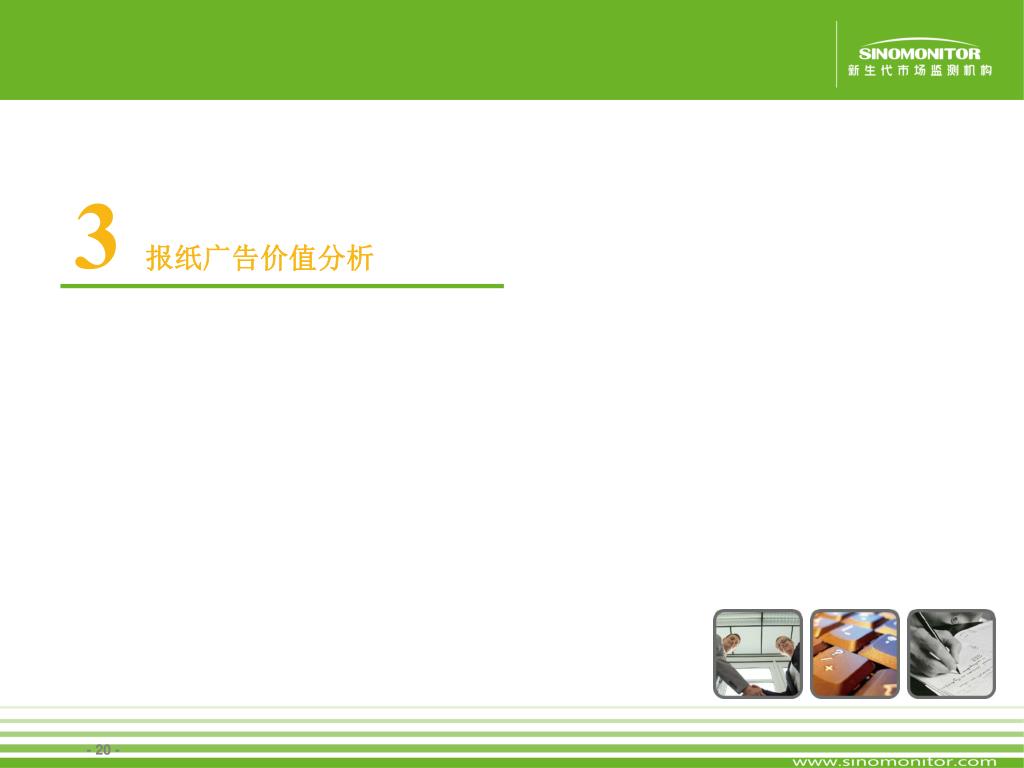 SINOMONITOR
新生代市场监测机构

3 报纸广告价值分析

- 20 -

www.sinomonitor.com